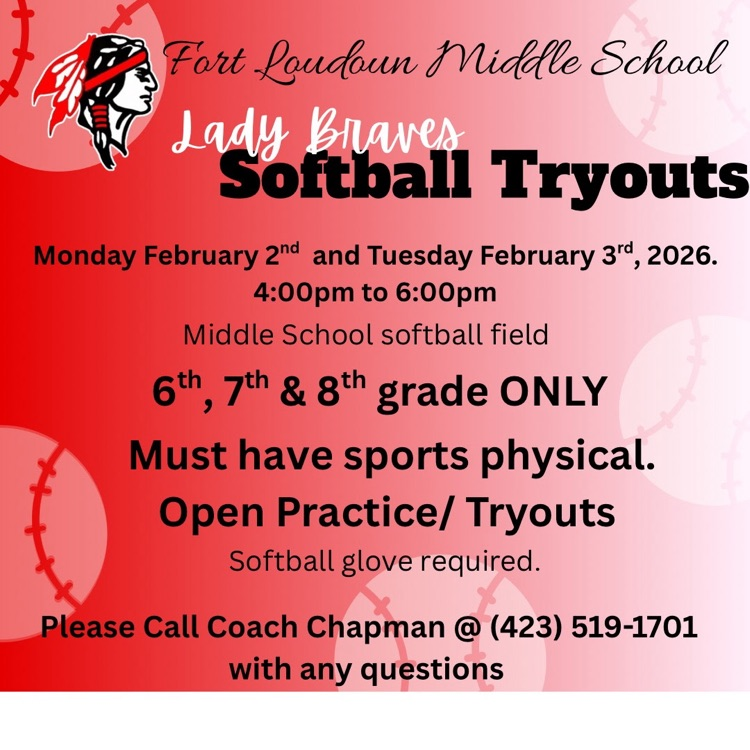 Fort Loudoun Middle School

Lady Braves

Softball Tryouts

Monday February 2$^{nd}$ and Tuesday February 3$^{rd}$, 2026.
4:00pm to 6:00pm

Middle School softball field

6$^{th}$, 7$^{th}$ & 8$^{th}$ grade ONLY

Must have sports physical.

Open Practice/ Tryouts

Softball glove required.

Please Call Coach Chapman @ (423) 519-1701 with any questions